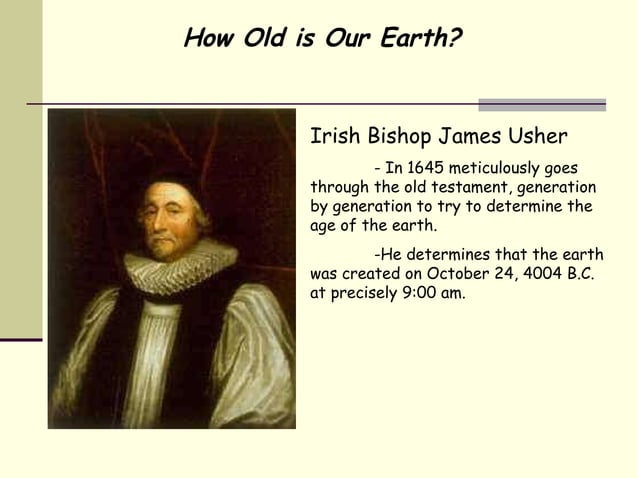 How Old is Our Earth?

Irish Bishop James Usher

- In 1645 meticulously goes through the old testament, generation by generation to try to determine the age of the earth.

-He determines that the earth was created on October 24, 4004 B.C. at precisely 9:00 am.